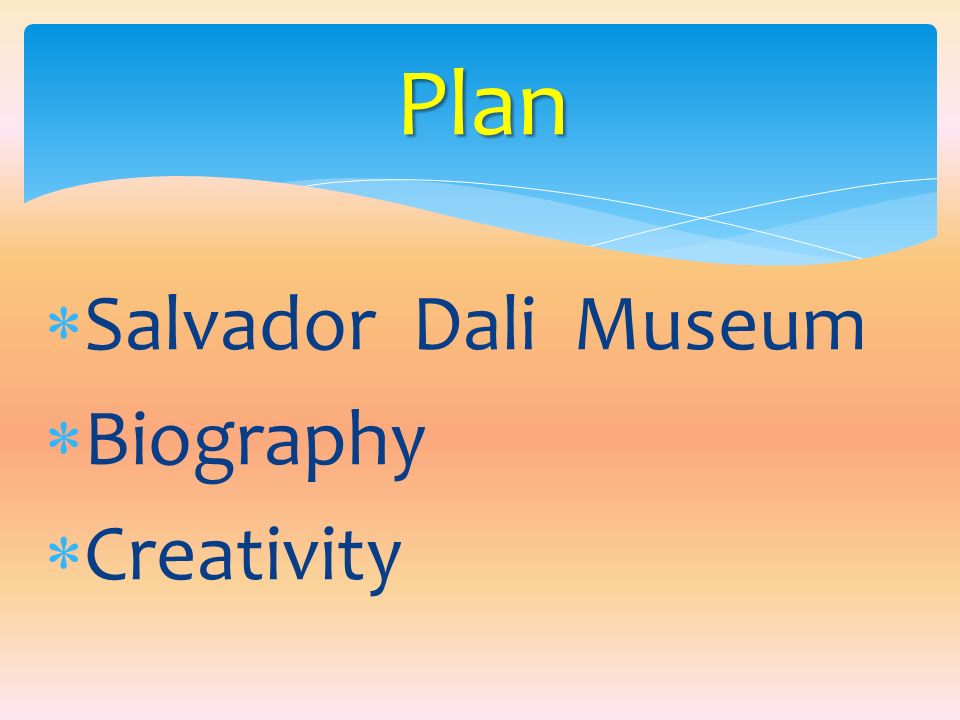 Plan

* Salvador Dali Museum
* Biography
* Creativity